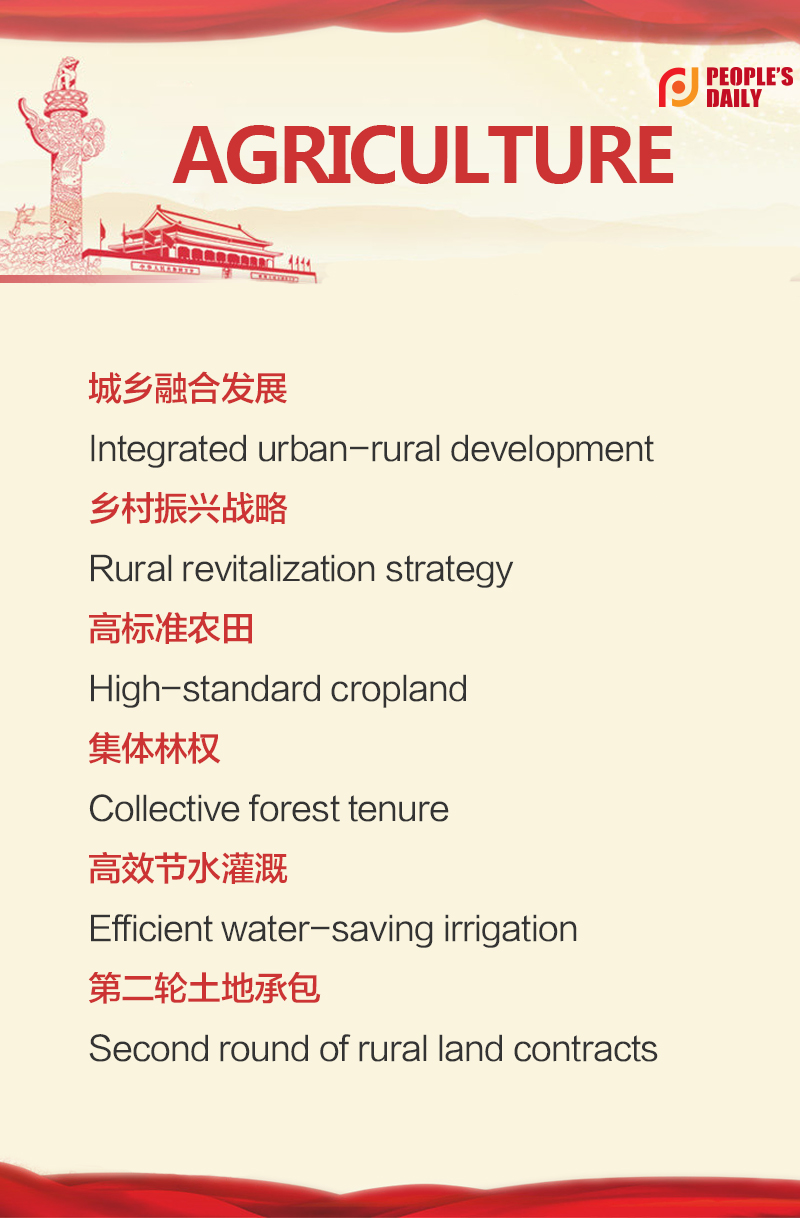 PEOPLE'S DAILY

AGRICULTURE

城乡融合发展

Integrated urban-rural development

乡村振兴战略

Rural revitalization strategy

高标准农田

High-standard cropland

集体林权

Collective forest tenure

高效节水灌溉

Efficient water-saving irrigation

第二轮土地承包

Second round of rural land contracts